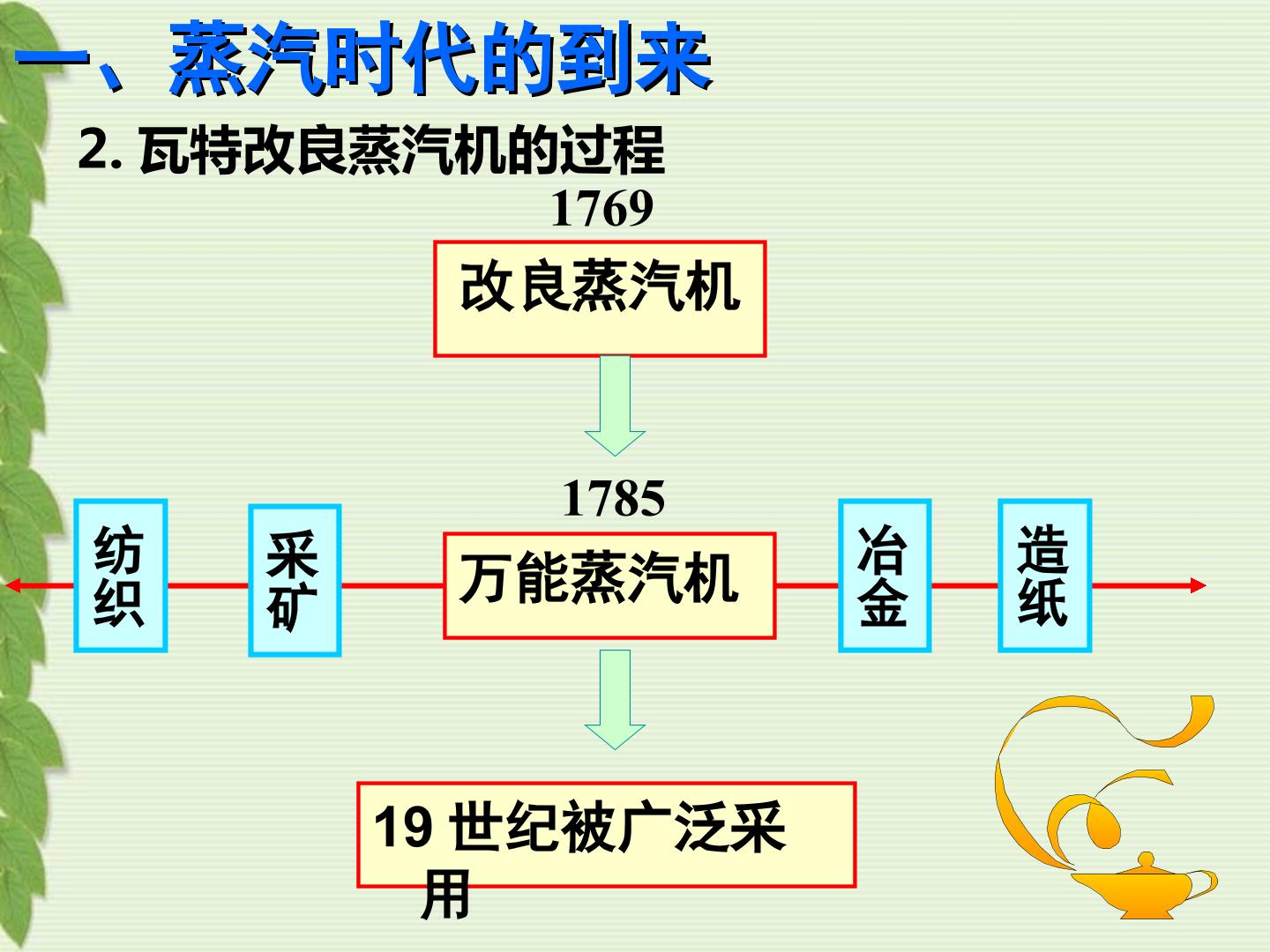 一、蒸汽时代的到来

2. 瓦特改良蒸汽机的过程

1769

改良蒸汽机

1785

纺织

采矿

万能蒸汽机

冶金

造纸

19 世纪被广泛采用